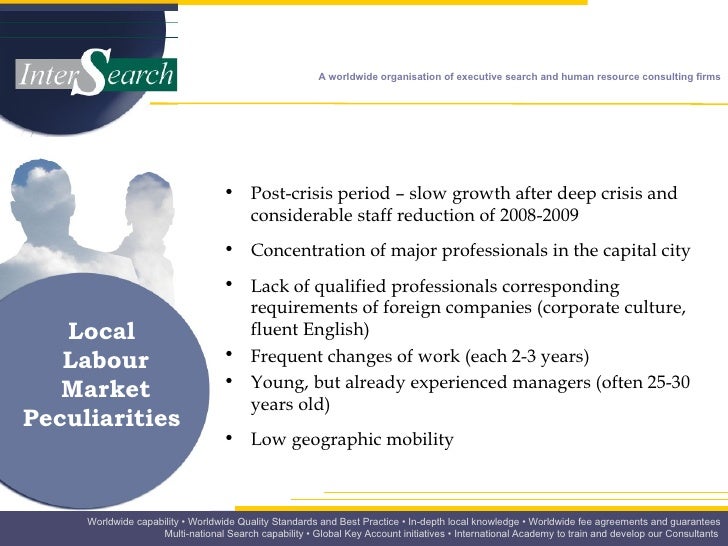 InterSearch

A worldwide organisation of executive search and human resource consulting firms

Local Labour Market Peculiarities

• Post-crisis period – slow growth after deep crisis and considerable staff reduction of 2008-2009

• Concentration of major professionals in the capital city

• Lack of qualified professionals corresponding requirements of foreign companies (corporate culture, fluent English)

• Frequent changes of work (each 2-3 years)

• Young, but already experienced managers (often 25-30 years old)

• Low geographic mobility

Worldwide capability • Worldwide Quality Standards and Best Practice • In-depth local knowledge • Worldwide fee agreements and guarantees
Multi-national Search capability • Global Key Account initiatives • International Academy to train and develop our Consultants